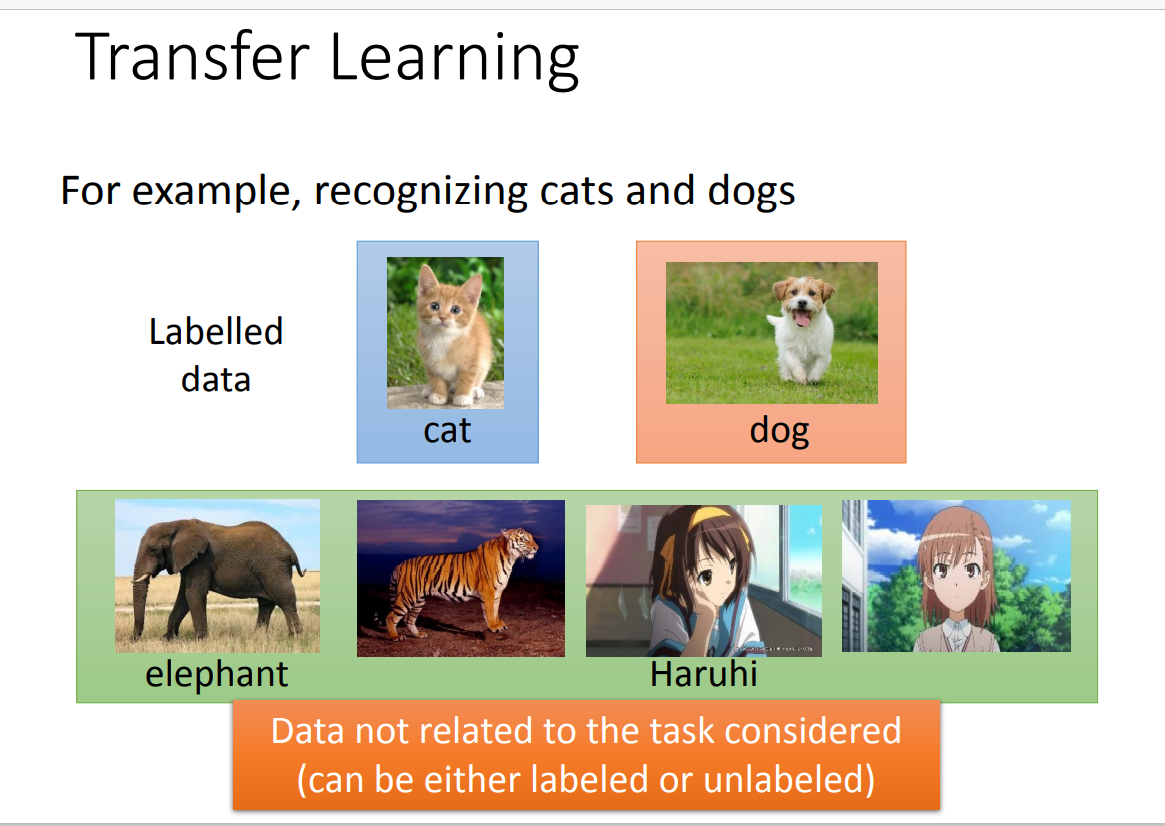 Transfer Learning

For example, recognizing cats and dogs

Labelled data

cat

dog

elephant

Haruhi

Data not related to the task considered (can be either labeled or unlabeled)